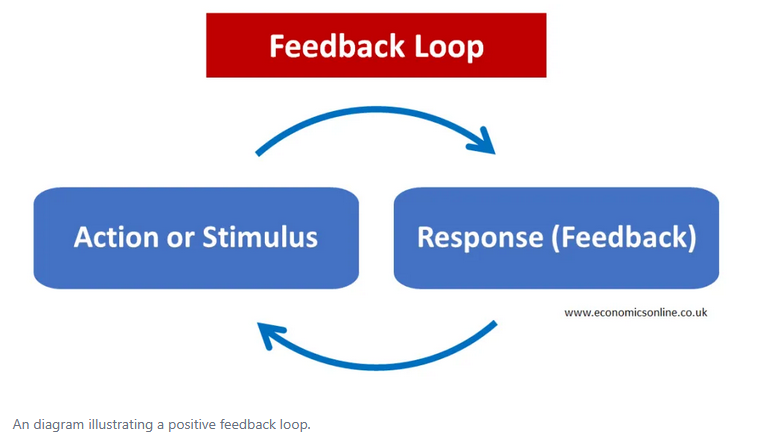 Feedback Loop

Action or Stimulus

Response (Feedback)

www.economicsonline.co.uk

An diagram illustrating a positive feedback loop.